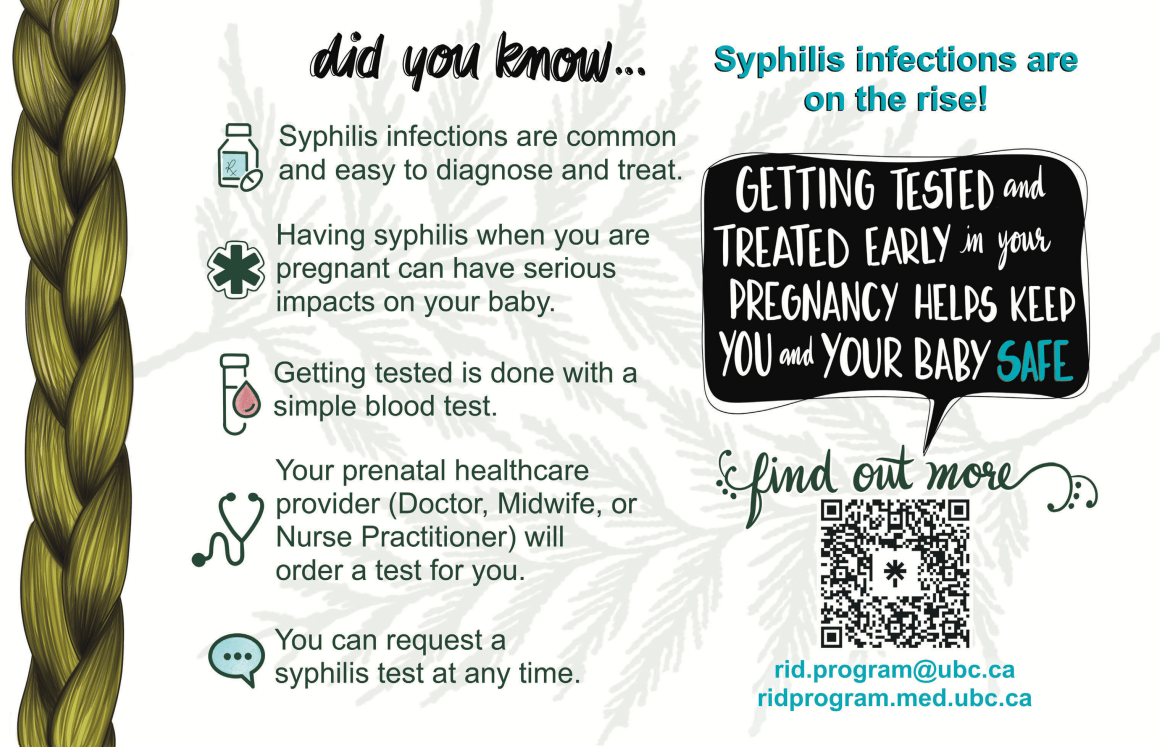 did you know...

Syphilis infections are common and easy to diagnose and treat.

Having syphilis when you are pregnant can have serious impacts on your baby.

Getting tested is done with a simple blood test.

Your prenatal healthcare provider (Doctor, Midwife, or Nurse Practitioner) will order a test for you.

You can request a syphilis test at any time.

Syphilis infections are on the rise!

GETTING TESTED and TREATED EARLY in your PREGNANCY HELPS KEEP YOU and YOUR BABY SAFE

find out more

rid.program@ubc.ca
ridprogram.med.ubc.ca